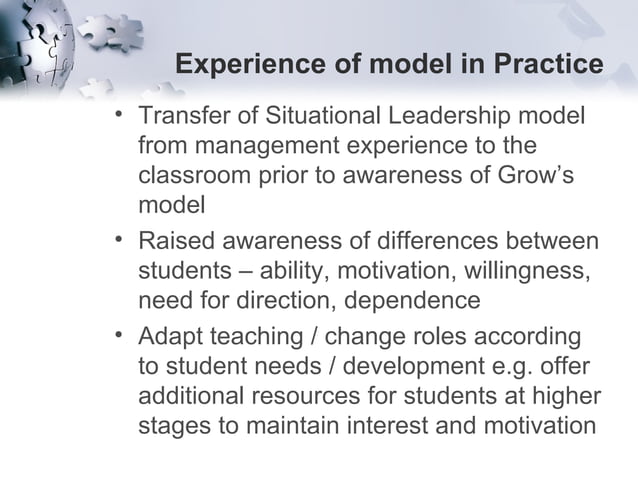 Experience of model in Practice

• Transfer of Situational Leadership model from management experience to the classroom prior to awareness of Grow's model

• Raised awareness of differences between students – ability, motivation, willingness, need for direction, dependence

• Adapt teaching / change roles according to student needs / development e.g. offer additional resources for students at higher stages to maintain interest and motivation